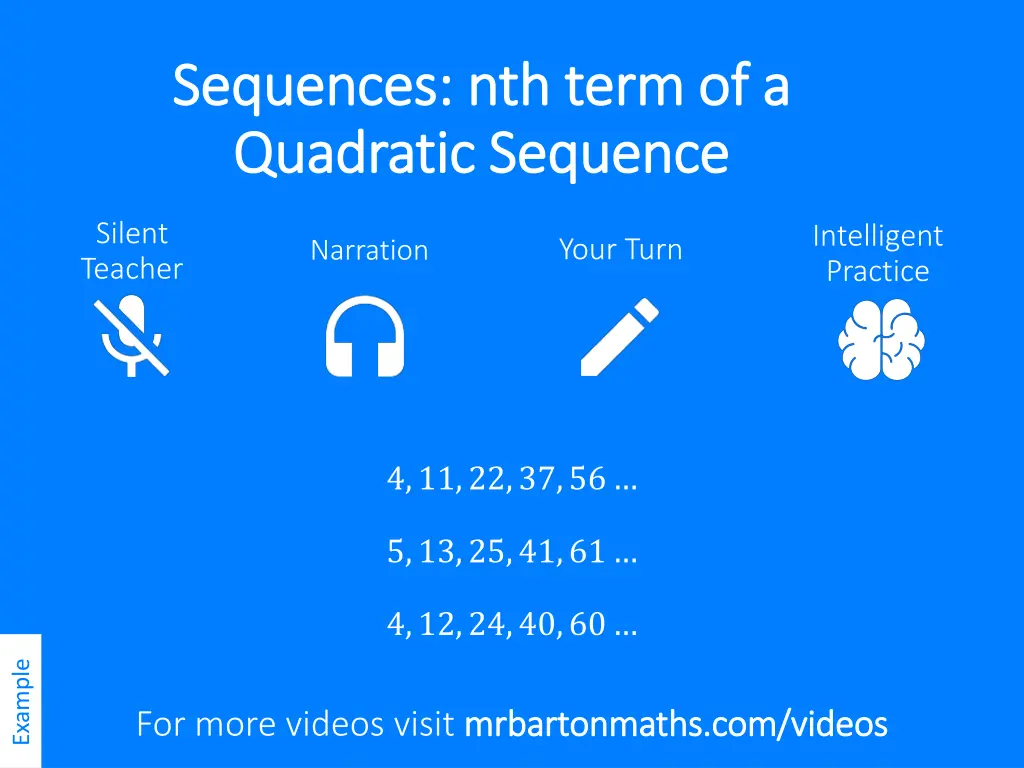 Sequences: nth term of a Quadratic Sequence

Silent Teacher

Narration

Your Turn

Intelligent Practice

$4, 11, 22, 37, 56 \ldots$

$5, 13, 25, 41, 61 \ldots$

$4, 12, 24, 40, 60 \ldots$

Example

For more videos visit mrbartonmaths.com/videos